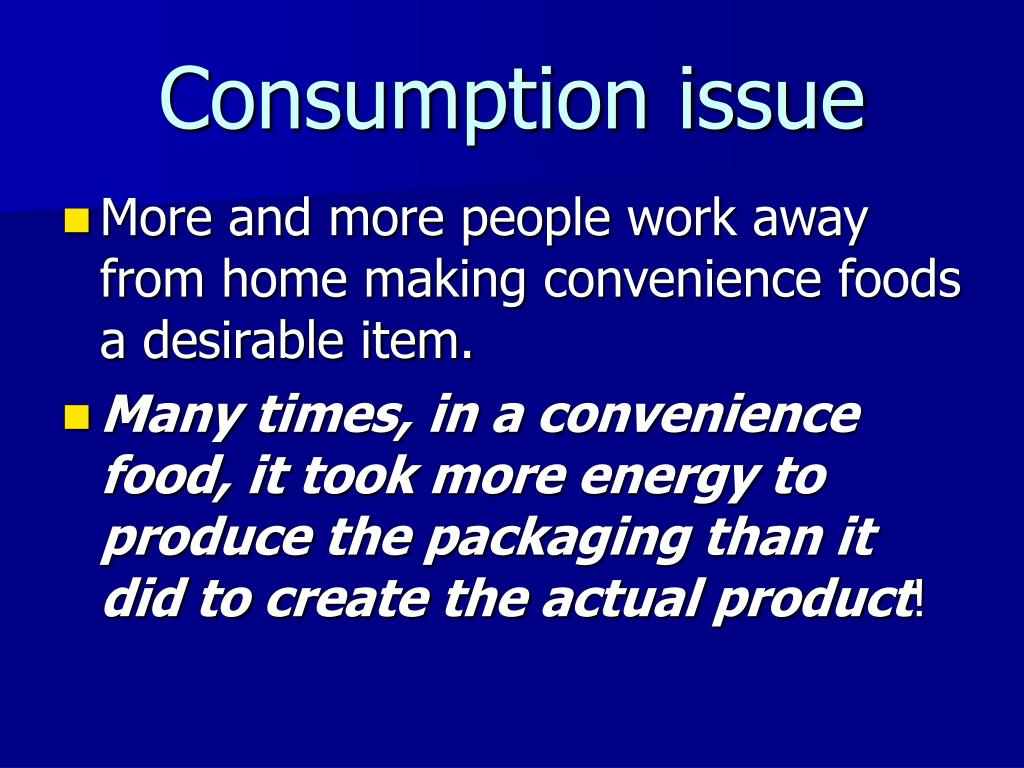 Consumption issue

More and more people work away from home making convenience foods a desirable item.

Many times, in a convenience food, it took more energy to produce the packaging than it did to create the actual product!